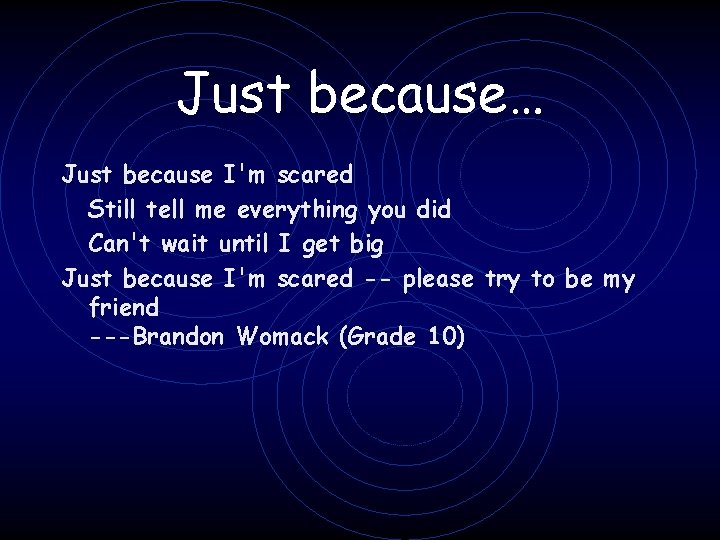 Just because…

Just because I'm scared
Still tell me everything you did
Can't wait until I get big
Just because I'm scared -- please try to be my friend
---Brandon Womack (Grade 10)